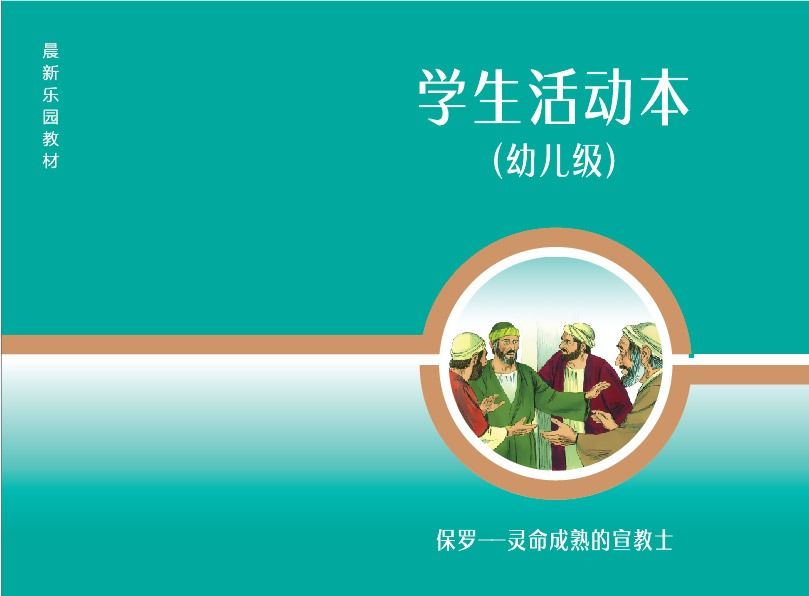 晨新乐园教材

学生活动本
(幼儿级)

保罗—灵命成熟的宣教士